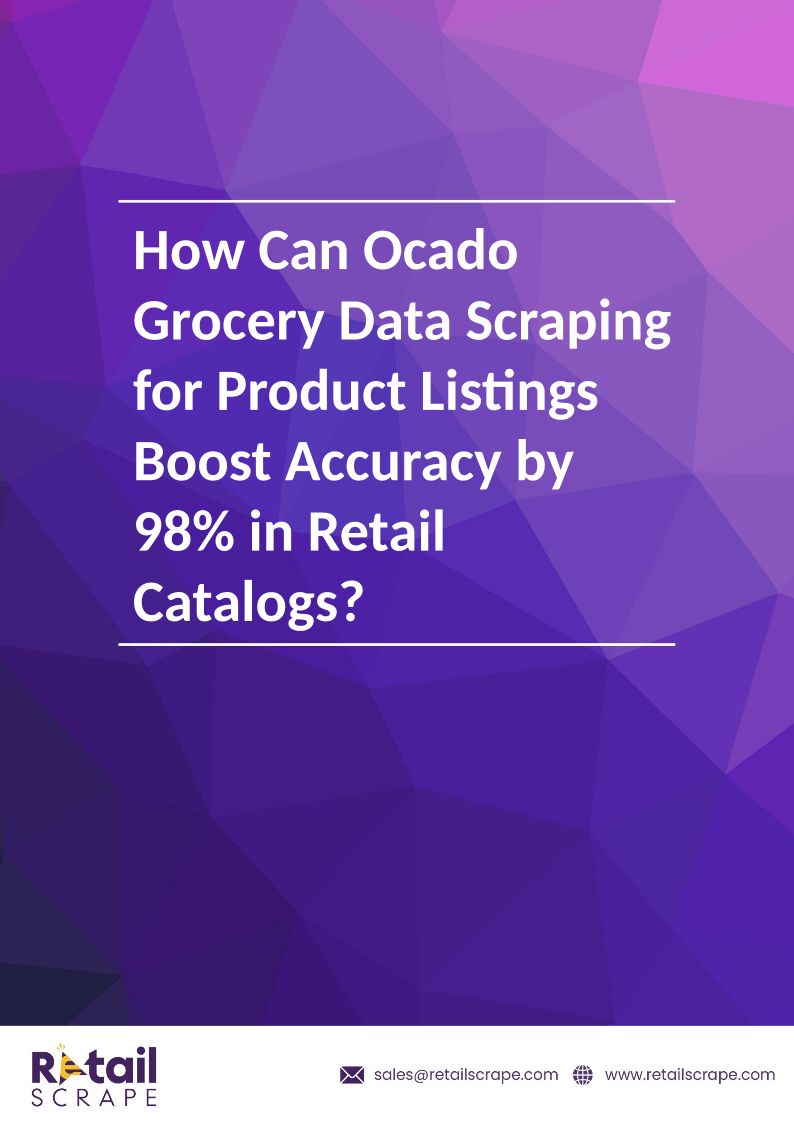 How Can Ocado Grocery Data Scraping for Product Listings Boost Accuracy by 98% in Retail Catalogs?

Retail
SCRAPE

sales@retailscrape.com www.retailscrape.com